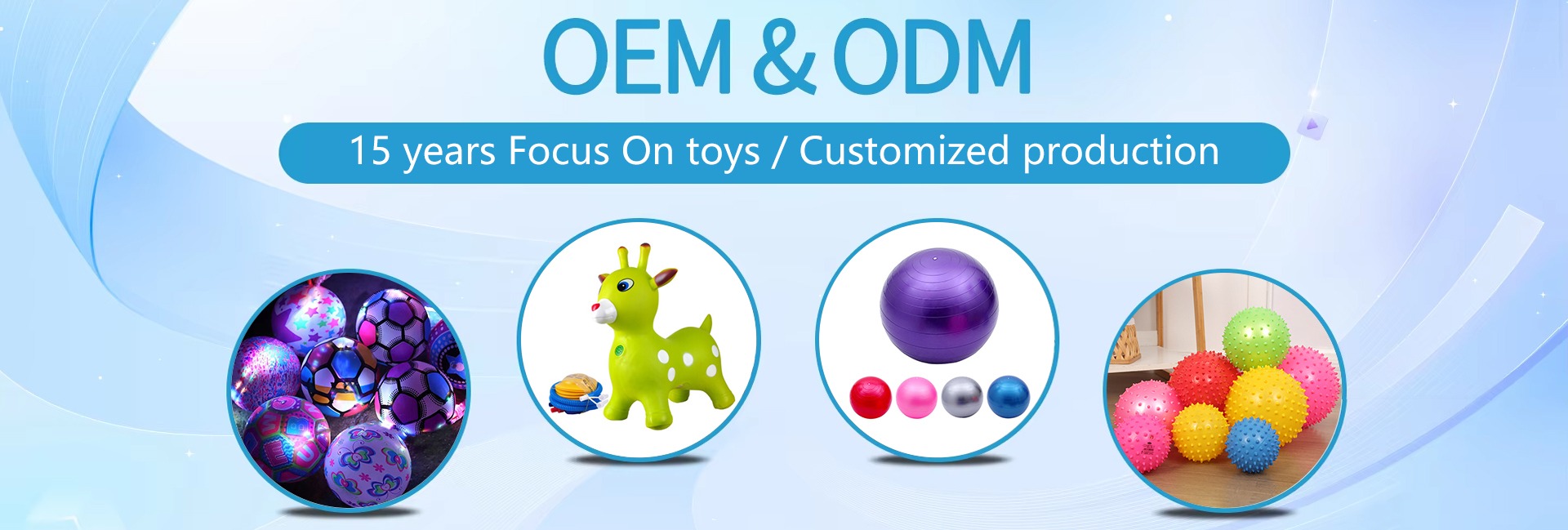 OEM & ODM

15 years Focus On toys / Customized production